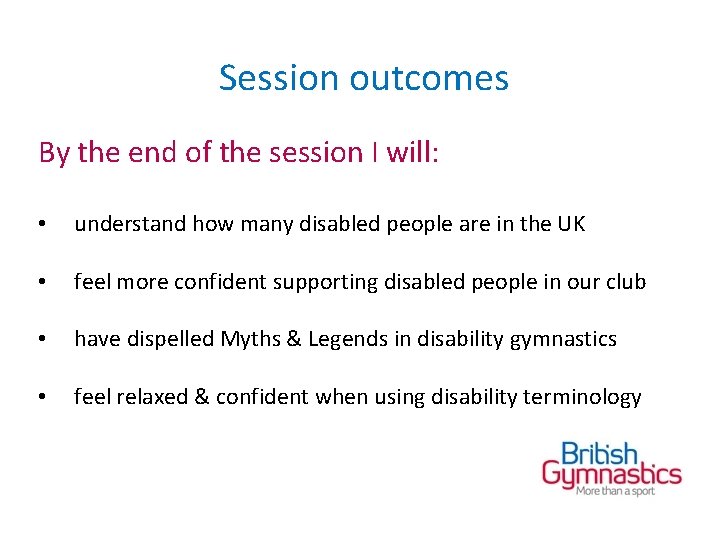 Session outcomes

By the end of the session I will:

• understand how many disabled people are in the UK

• feel more confident supporting disabled people in our club

• have dispelled Myths & Legends in disability gymnastics

• feel relaxed & confident when using disability terminology

British Gymnastics
More than a sport